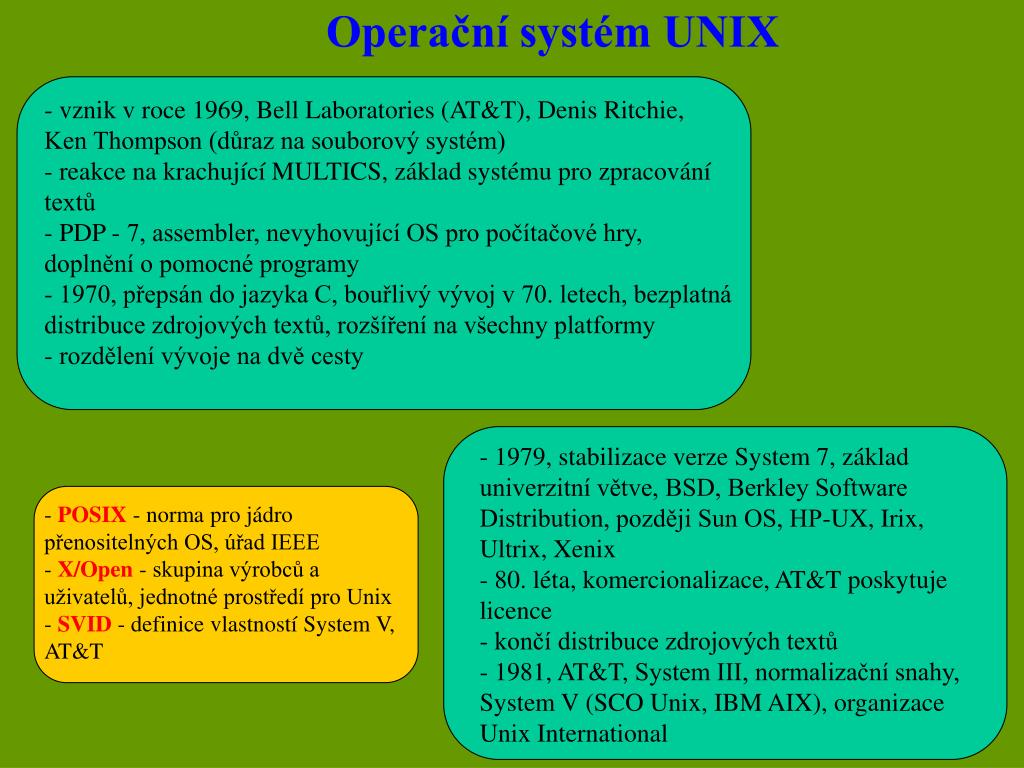 Operační systém UNIX

- vznik v roce 1969, Bell Laboratories (AT&T), Denis Ritchie, Ken Thompson (důraz na souborový systém)
- reakce na krachující MULTICS, základ systému pro zpracování textů
- PDP - 7, assembler, nevyhovující OS pro počítačové hry, doplnění o pomocné programy
- 1970, přepsán do jazyka C, bouřlivý vývoj v 70. letech, bezplatná distribuce zdrojových textů, rozšíření na všechny platformy
- rozdělení vývoje na dvě cesty

- 1979, stabilizace verze System 7, základ univerzitní větve, BSD, Berkley Software Distribution, později Sun OS, HP-UX, Irix, Ultrix, Xenix
- 80. léta, komercionalizace, AT&T poskytuje licence
- končí distribuce zdrojových textů
- 1981, AT&T, System III, normalizační snahy, System V (SCO Unix, IBM AIX), organizace Unix International

- POSIX - norma pro jádro přenositelných OS, úřad IEEE
- X/Open - skupina výrobců a uživatelů, jednotné prostředí pro Unix
- SVID - definice vlastností System V, AT&T